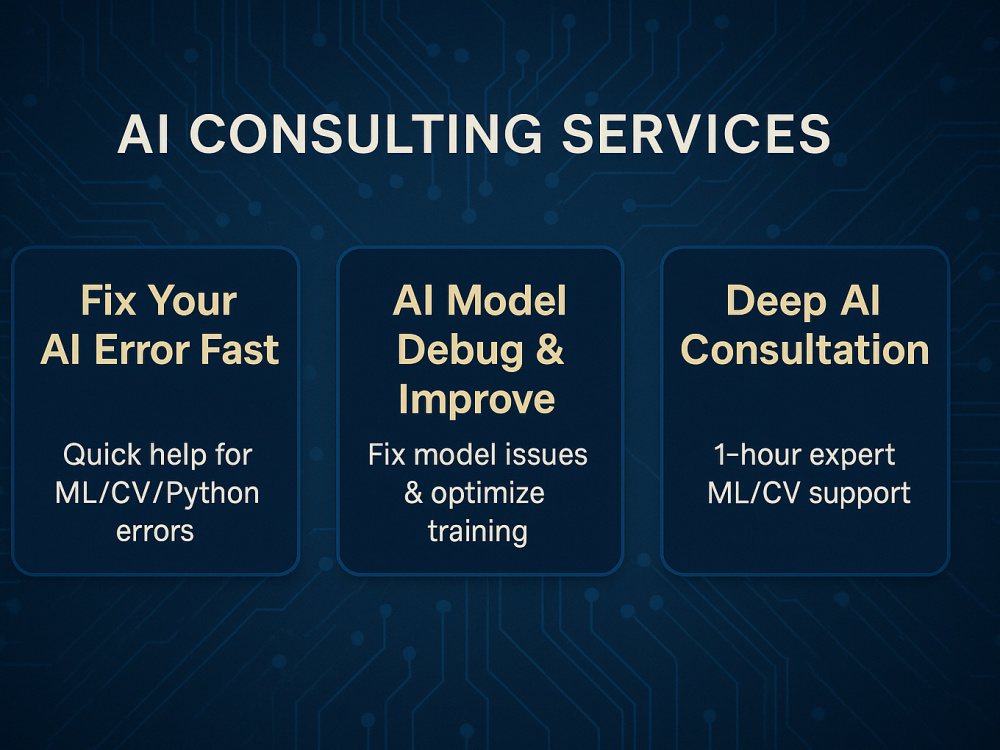 AI CONSULTING SERVICES

Fix Your AI Error Fast

Quick help for ML/CV/Python errors

AI Model Debug & Improve

Fix model issues & optimize training

Deep AI Consultation

1-hour expert ML/CV support